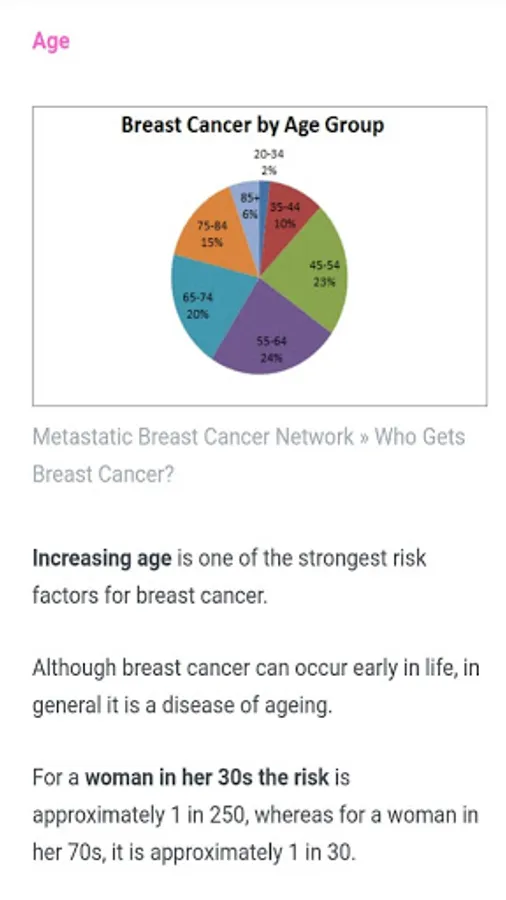 Age

Breast Cancer by Age Group

20-34
2%

35-44
10%

45-54
23%

55-64
24%

65-74
20%

75-84
15%

85+
6%

Metastatic Breast Cancer Network » Who Gets Breast Cancer?

Increasing age is one of the strongest risk factors for breast cancer.

Although breast cancer can occur early in life, in general it is a disease of ageing.

For a woman in her 30s the risk is approximately 1 in 250, whereas for a woman in her 70s, it is approximately 1 in 30.